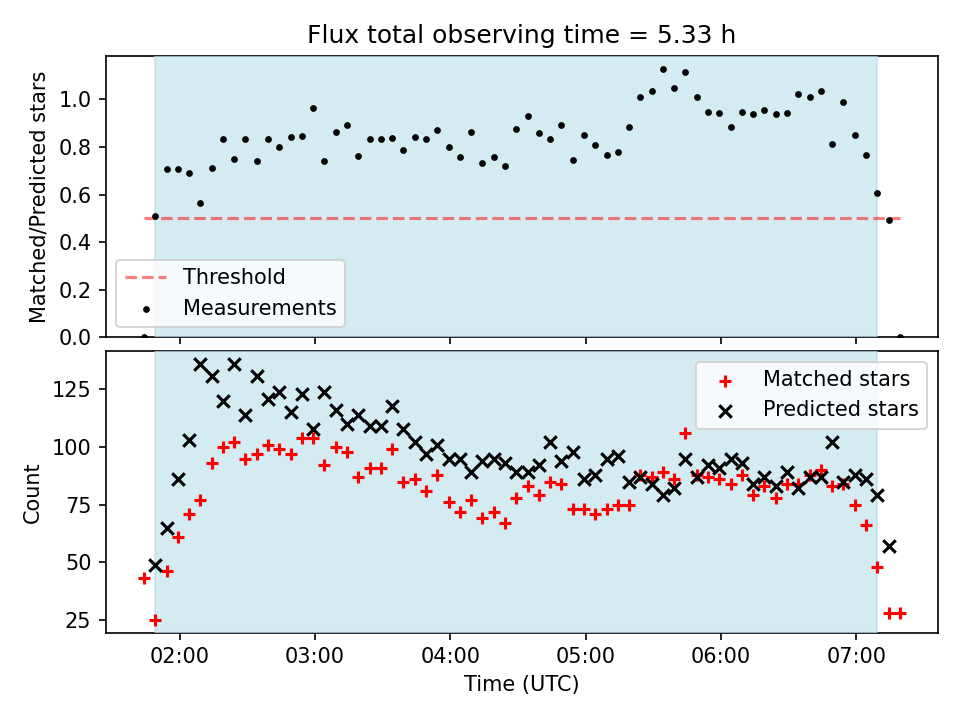 Flux total observing time = 5.33 h

Matched/Predicted stars

1.0
0.8
0.6
0.4
0.2
0.0

Threshold
Measurements

Count

125
100
75
50
25

Matched stars
Predicted stars

02:00
03:00
04:00
05:00
06:00
07:00

Time (UTC)